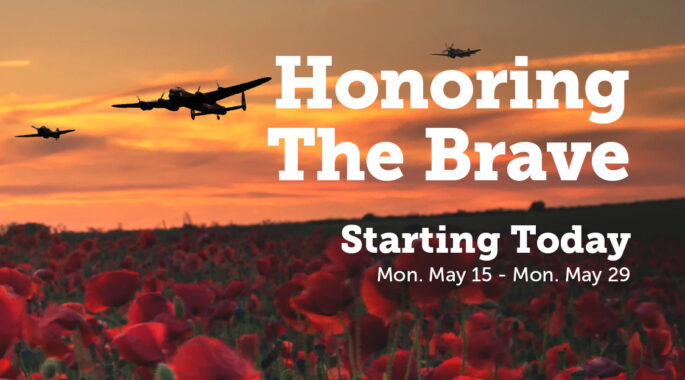 Honoring The Brave

Starting Today
Mon. May 15 - Mon. May 29